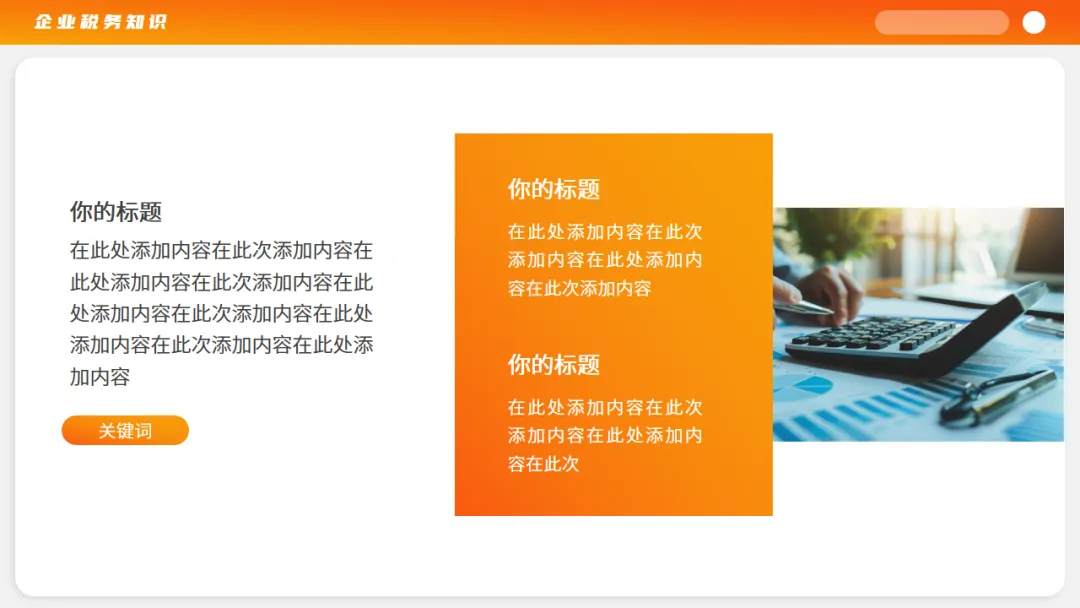 企业税务知识

你的标题

在此处添加内容在此次添加内容在此处添加内容在此次添加内容在此处添加内容在此次添加内容在此处添加内容在此次添加内容在此处添加内容

关键词

你的标题

在此处添加内容在此次添加内容在此处添加内容在此次添加内容

你的标题

在此处添加内容在此次添加内容在此处添加内容在此次